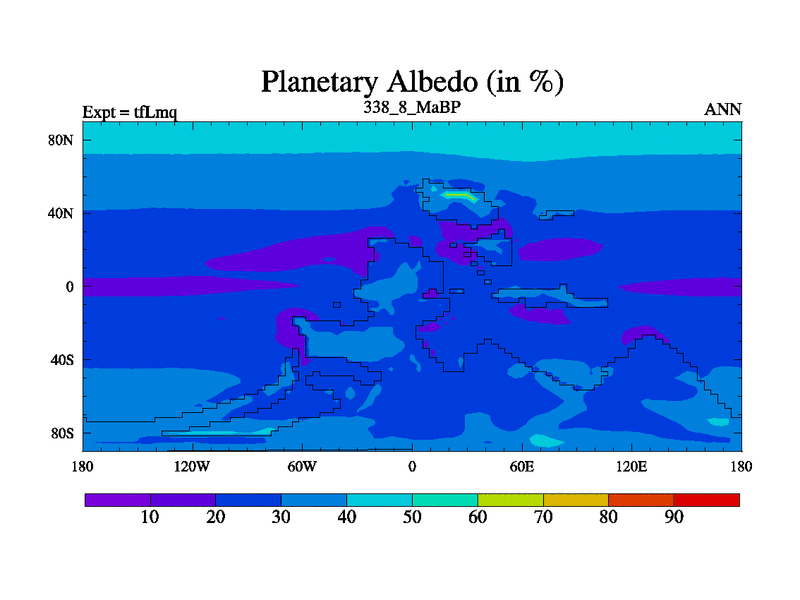 Planetary Albedo (in %)

Expt = tfLmq

338_8_MaBP

ANN

80N
40N
0
40S
80S

180 120W 60W 0 60E 120E 180

10 20 30 40 50 60 70 80 90